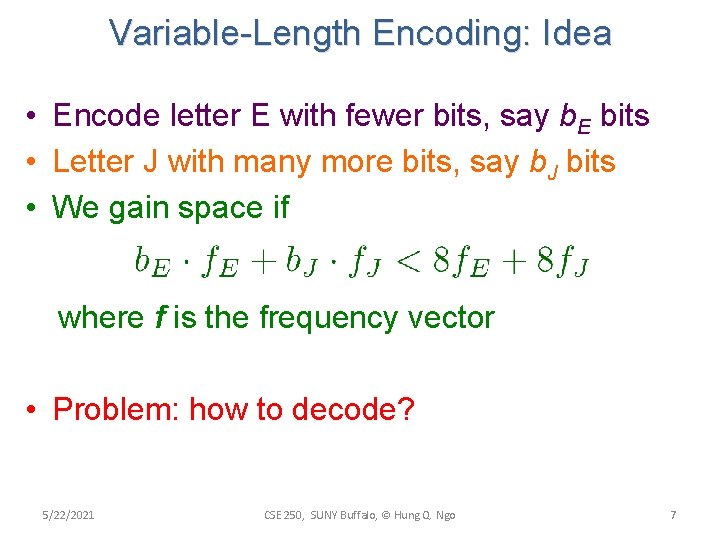 Variable-Length Encoding: Idea

• Encode letter E with fewer bits, say $b_E$ bits
• Letter J with many more bits, say $b_J$ bits
• We gain space if

$b_E \cdot f_E + b_J \cdot f_J < 8f_E + 8f_J$

where $f$ is the frequency vector

• Problem: how to decode?

5/22/2021 CSE 250, SUNY Buffalo, © Hung Q. Ngo 7